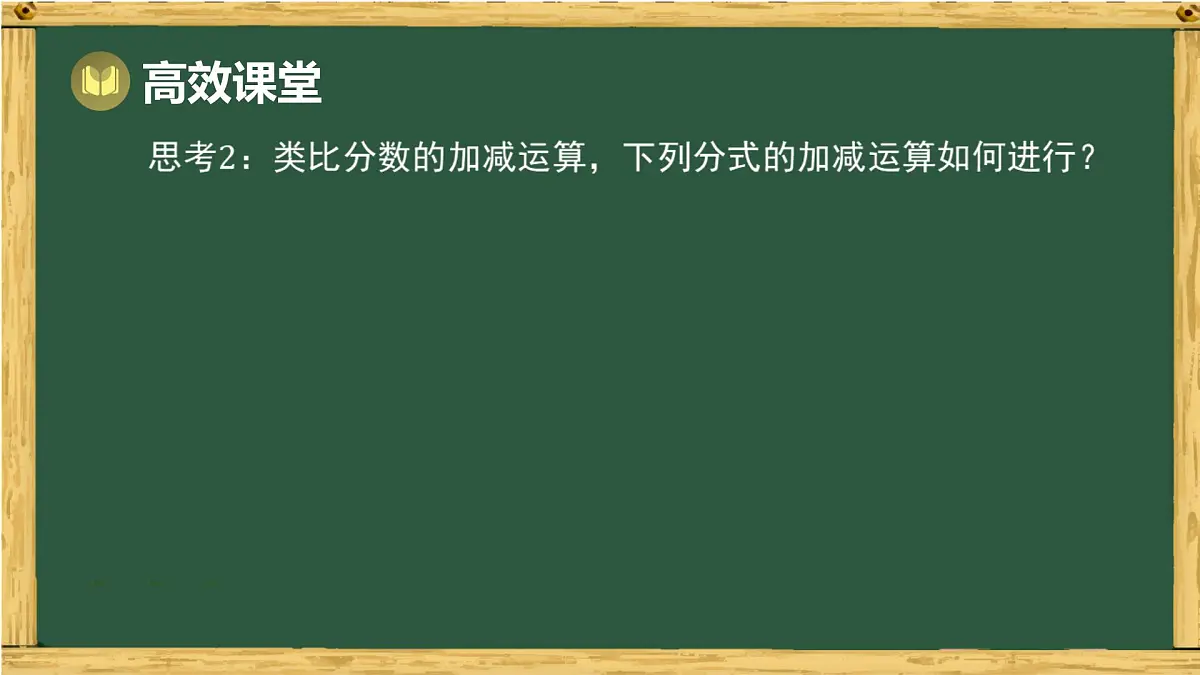 高效课堂

思考2：类比分数的加减运算，下列分式的加减运算如何进行？